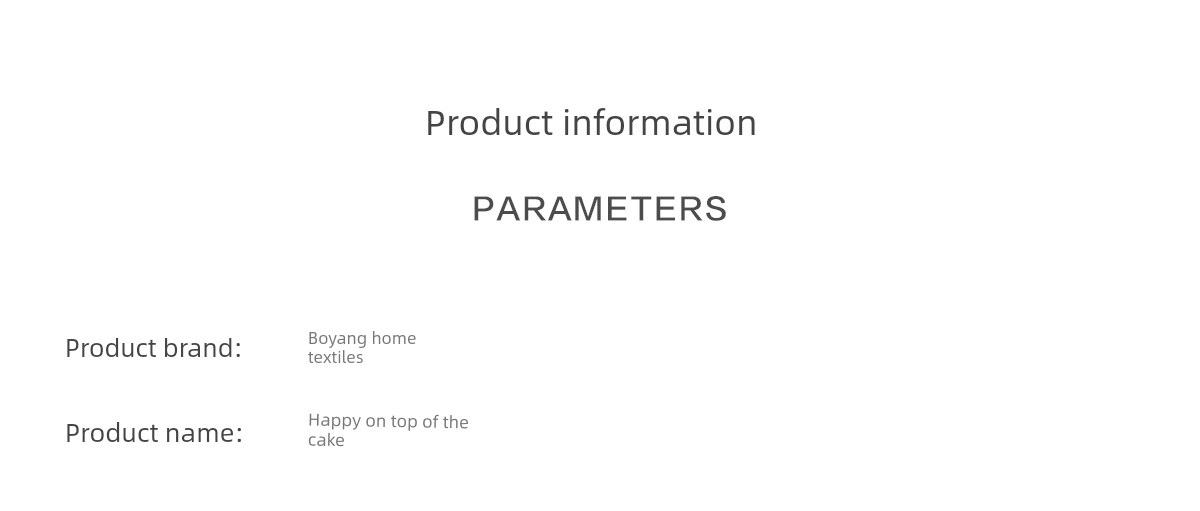 Product information

PARAMETERS

Product brand: Boyang home textiles

Product name: Happy on top of the cake